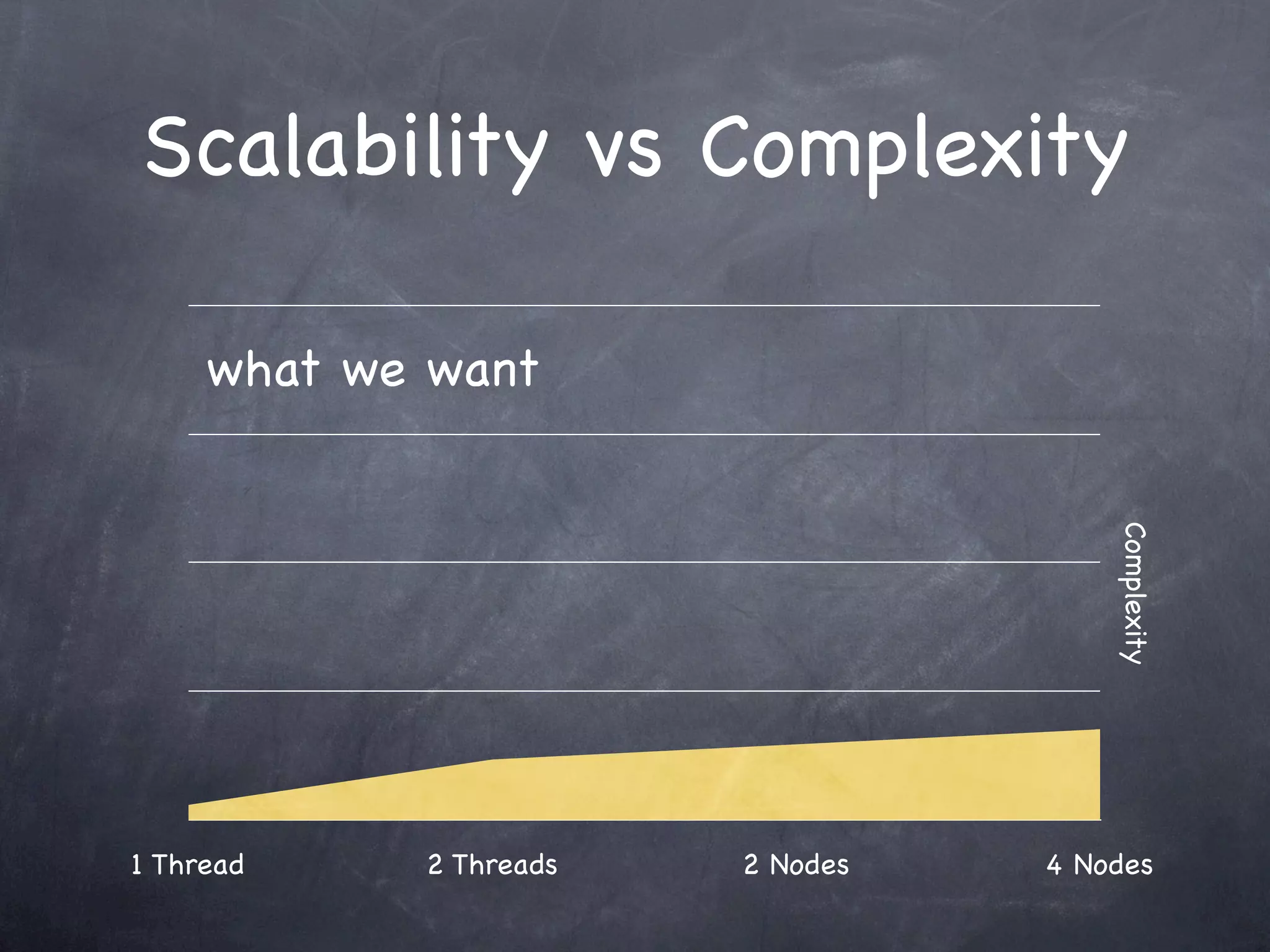 Scalability vs Complexity

what we want

Complexity

1 Thread
2 Threads
2 Nodes
4 Nodes